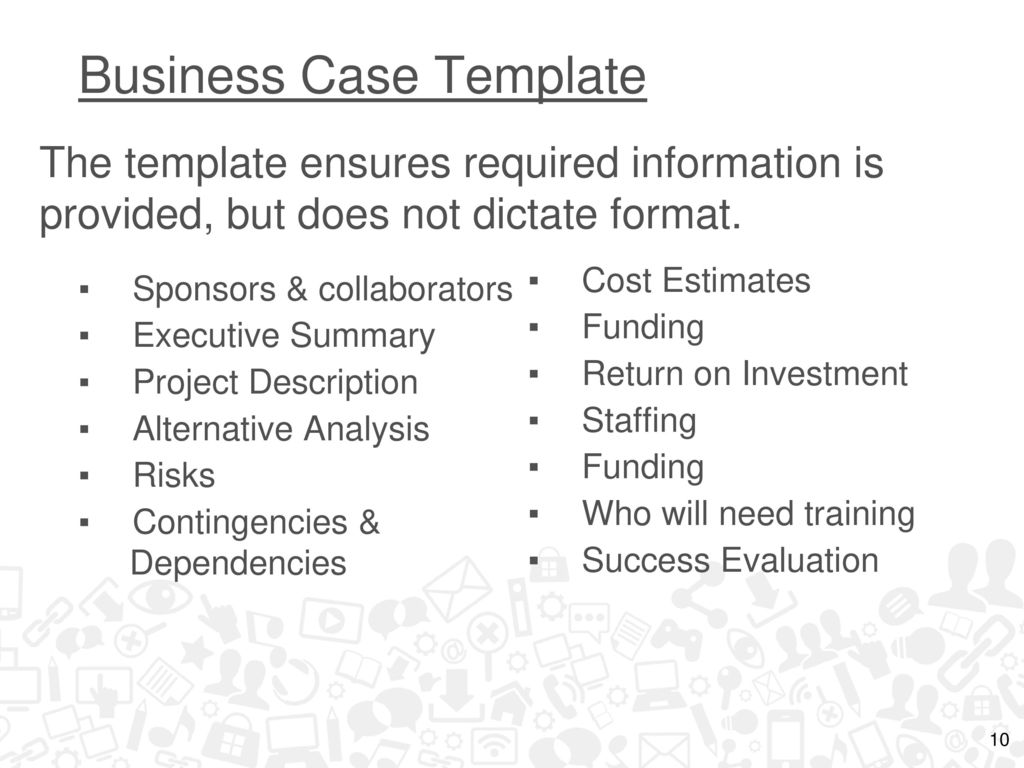 Business Case Template

The template ensures required information is provided, but does not dictate format.

▪ Sponsors & collaborators
▪ Executive Summary
▪ Project Description
▪ Alternative Analysis
▪ Risks
▪ Contingencies & Dependencies

▪ Cost Estimates
▪ Funding
▪ Return on Investment
▪ Staffing
▪ Funding
▪ Who will need training
▪ Success Evaluation

10